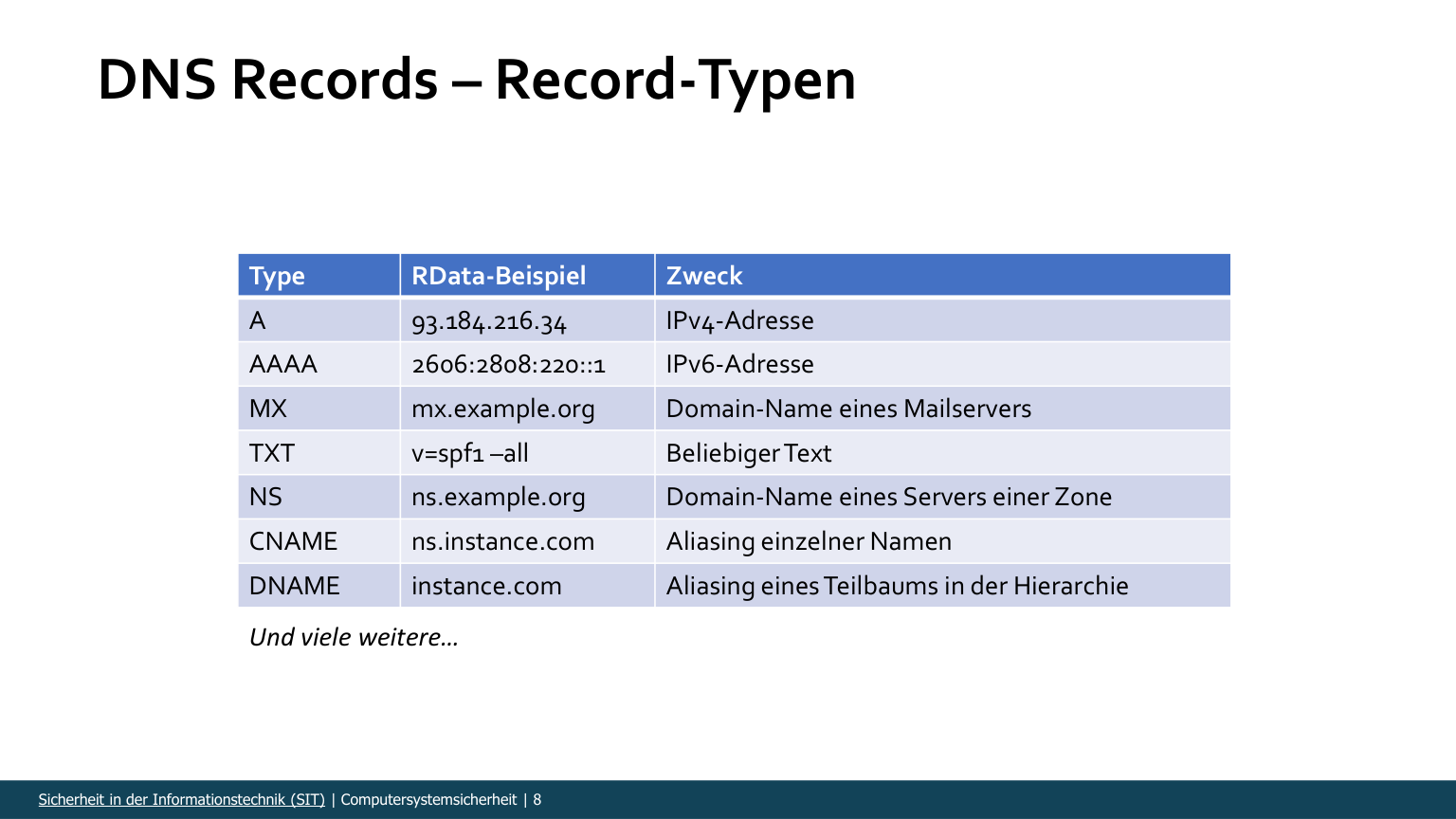 DNS Records – Record-Typen

| Type | RData-Beispiel | Zweck |
|---|---|---|
| A | 93.184.216.34 | IPv4-Adresse |
| AAAA | 2606:2808:220::1 | IPv6-Adresse |
| MX | mx.example.org | Domain-Name eines Mailservers |
| TXT | v=spf1 –all | Beliebiger Text |
| NS | ns.example.org | Domain-Name eines Servers einer Zone |
| CNAME | ns.instance.com | Aliasing einzelner Namen |
| DNAME | instance.com | Aliasing eines Teilbaums in der Hierarchie |

Und viele weitere…

Sicherheit in der Informationstechnik (SIT) | Computersystemsicherheit | 8